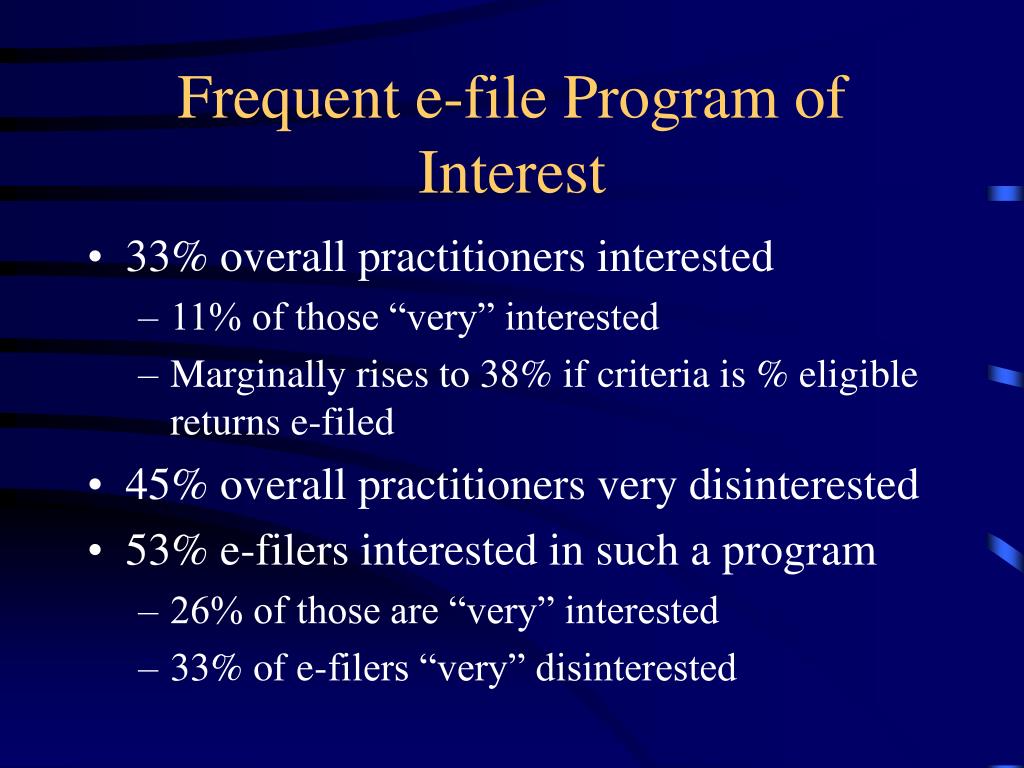 Frequent e-file Program of Interest

• 33% overall practitioners interested
– 11% of those “very” interested
– Marginally rises to 38% if criteria is % eligible returns e-filed

• 45% overall practitioners very disinterested

• 53% e-filers interested in such a program
– 26% of those are “very” interested
– 33% of e-filers “very” disinterested